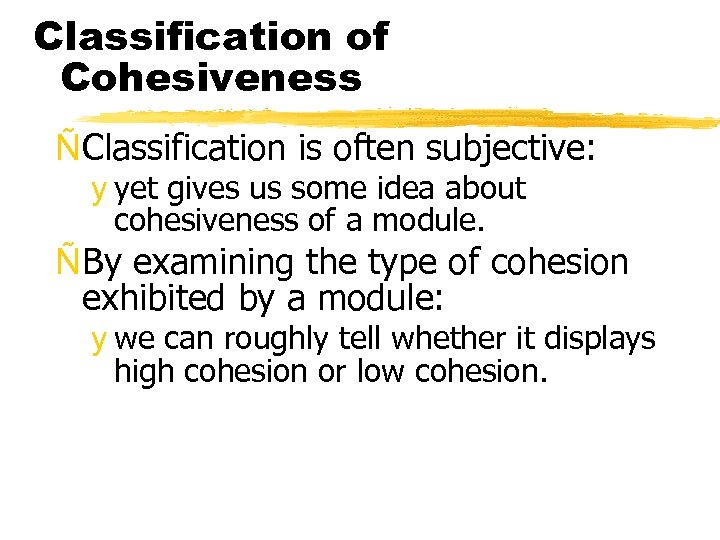 Classification of Cohesiveness

ÑClassification is often subjective:

y yet gives us some idea about cohesiveness of a module.

ÑBy examining the type of cohesion exhibited by a module:

y we can roughly tell whether it displays high cohesion or low cohesion.